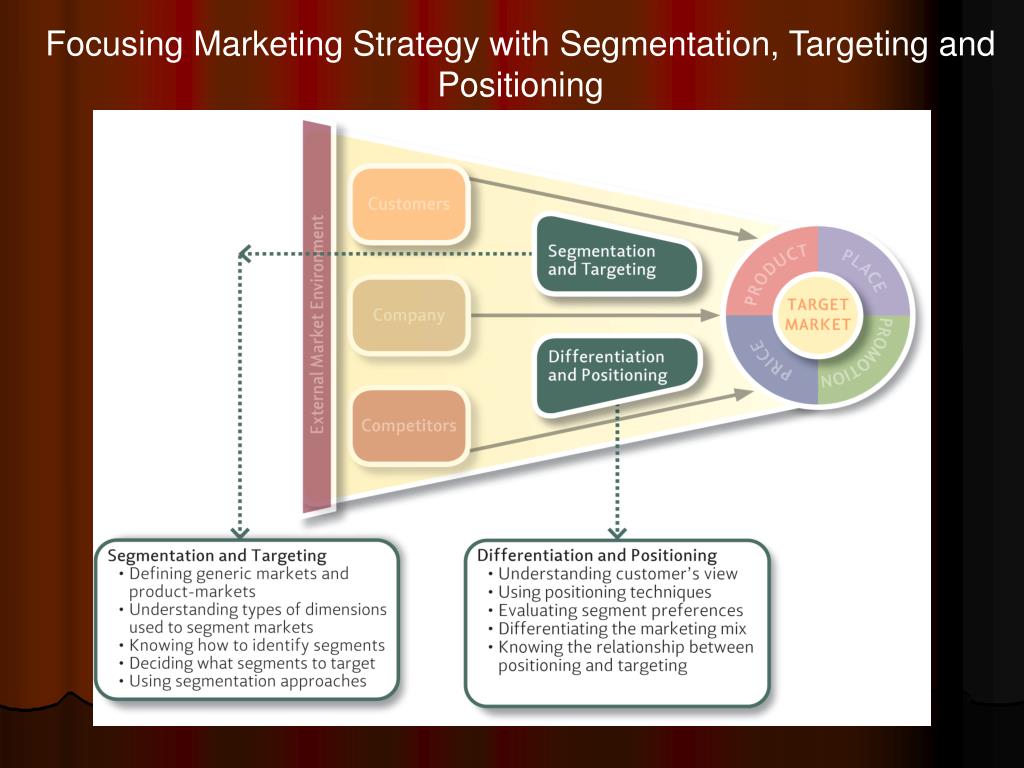 Focusing Marketing Strategy with Segmentation, Targeting and Positioning

External Market Environment

Customers

Company

Competitors

Segmentation and Targeting

Differentiation and Positioning

PRODUCT

PLACE

PROMOTION

PRICE

TARGET MARKET

Segmentation and Targeting
• Defining generic markets and product-markets
• Understanding types of dimensions used to segment markets
• Knowing how to identify segments
• Deciding what segments to target
• Using segmentation approaches

Differentiation and Positioning
• Understanding customer's view
• Using positioning techniques
• Evaluating segment preferences
• Differentiating the marketing mix
• Knowing the relationship between positioning and targeting